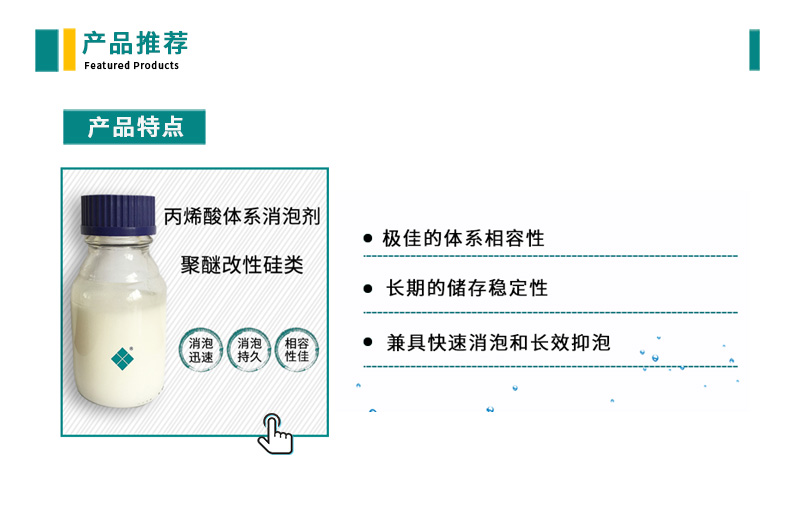 产品推荐
Featured Products

产品特点

丙烯酸体系消泡剂

聚醚改性硅类

消泡迅速

消泡持久

相容性佳

● 极佳的体系相容性

● 长期的储存稳定性

● 兼具快速消泡和长效抑泡